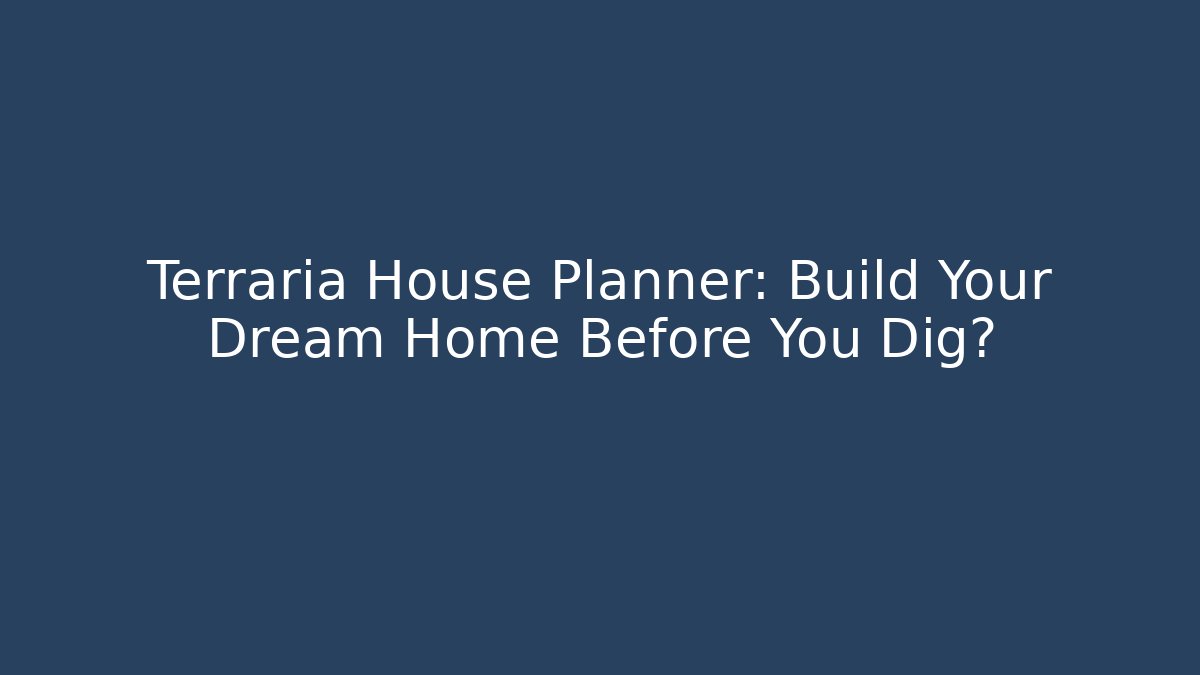 Terraria House Planner: Build Your Dream Home Before You Dig?